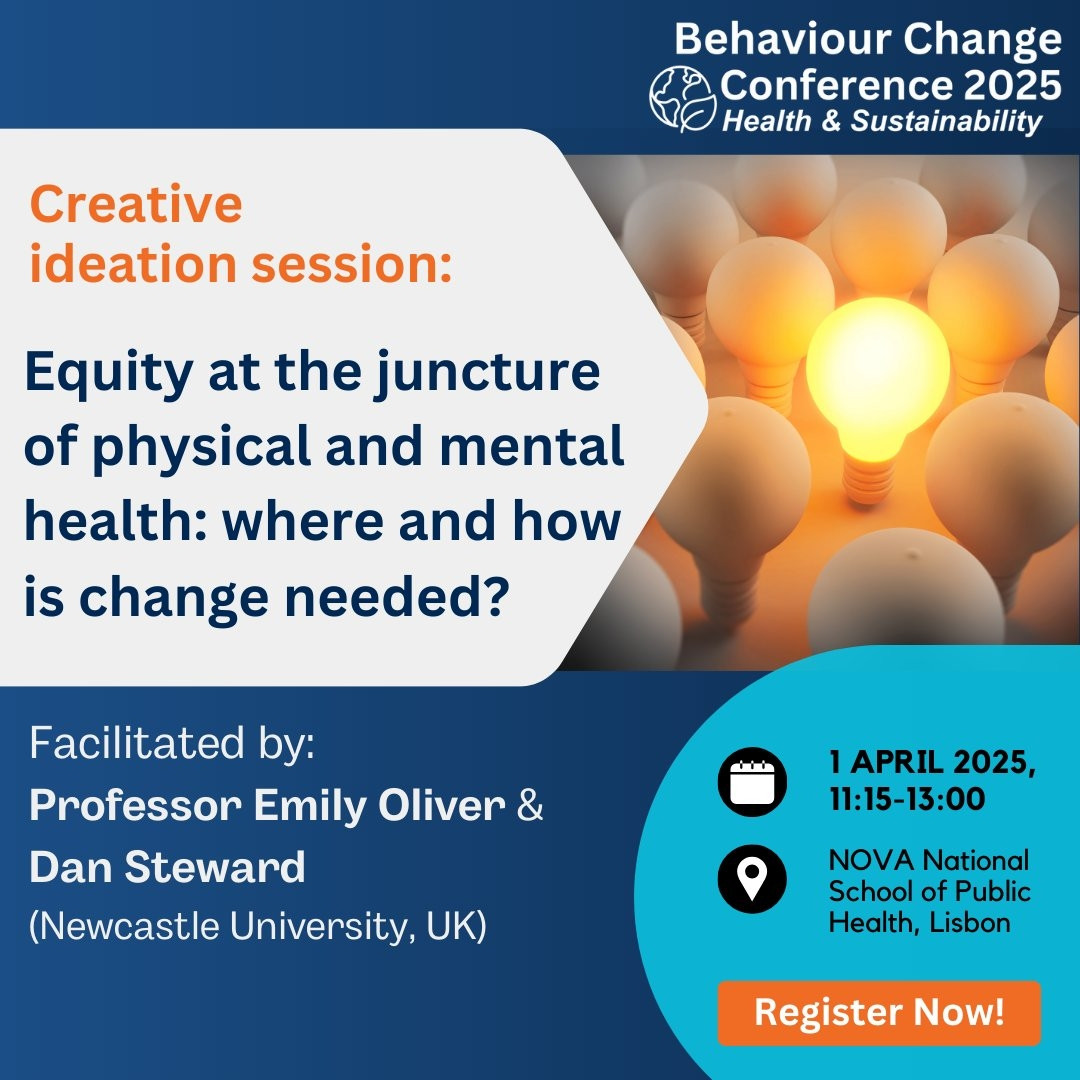 Behaviour Change Conference 2025
Health & Sustainability

Creative ideation session:

Equity at the juncture of physical and mental health: where and how is change needed?

Facilitated by:
Professor Emily Oliver &
Dan Steward
(Newcastle University, UK)

1 APRIL 2025, 11:15-13:00

NOVA National School of Public Health, Lisbon

Register Now!